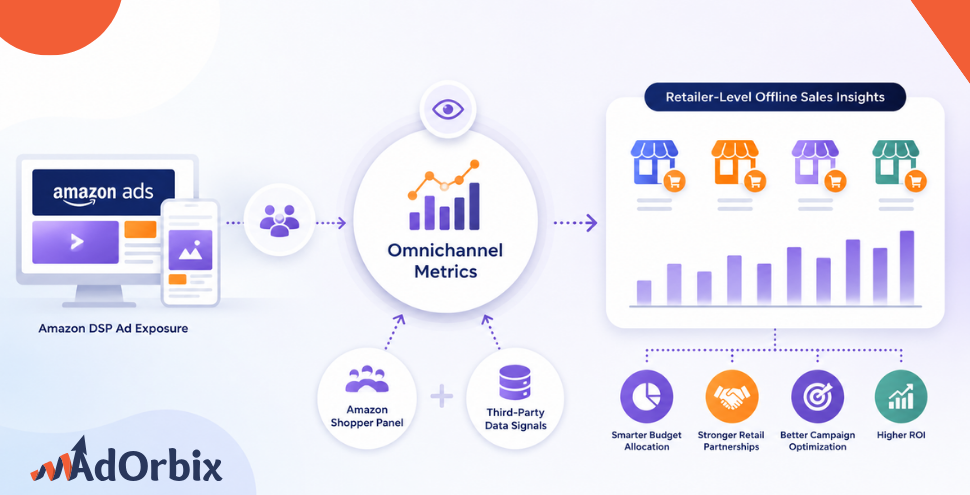 amazon ads

Amazon DSP Ad Exposure

Omnichannel Metrics

Amazon Shopper Panel

+

Third-Party Data Signals

Retailer-Level Offline Sales Insights

Smarter Budget Allocation

Stronger Retail Partnerships

Better Campaign Optimization

Higher ROI

AdOrbix